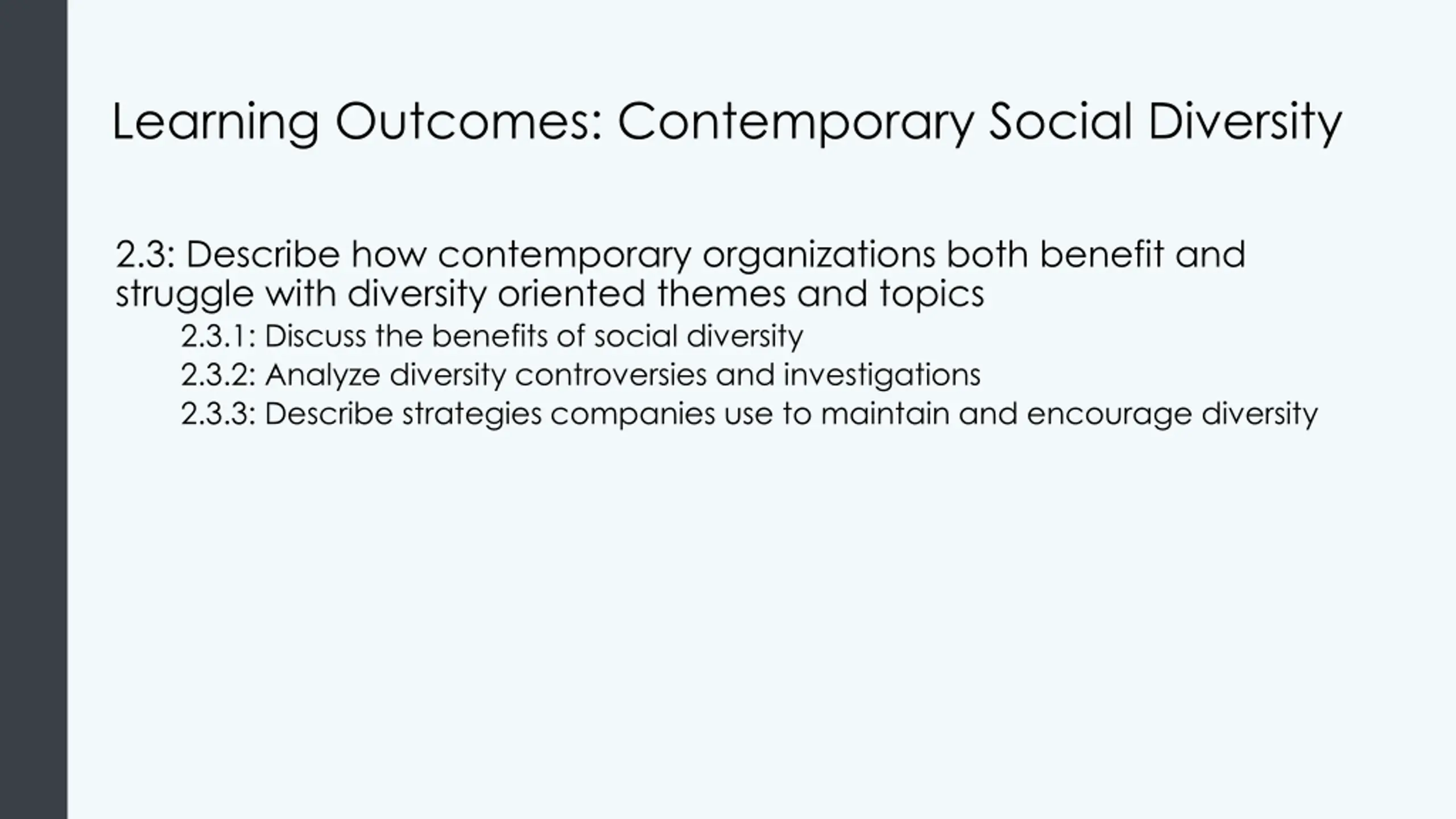 Learning Outcomes: Contemporary Social Diversity

2.3: Describe how contemporary organizations both benefit and struggle with diversity oriented themes and topics

2.3.1: Discuss the benefits of social diversity
2.3.2: Analyze diversity controversies and investigations
2.3.3: Describe strategies companies use to maintain and encourage diversity